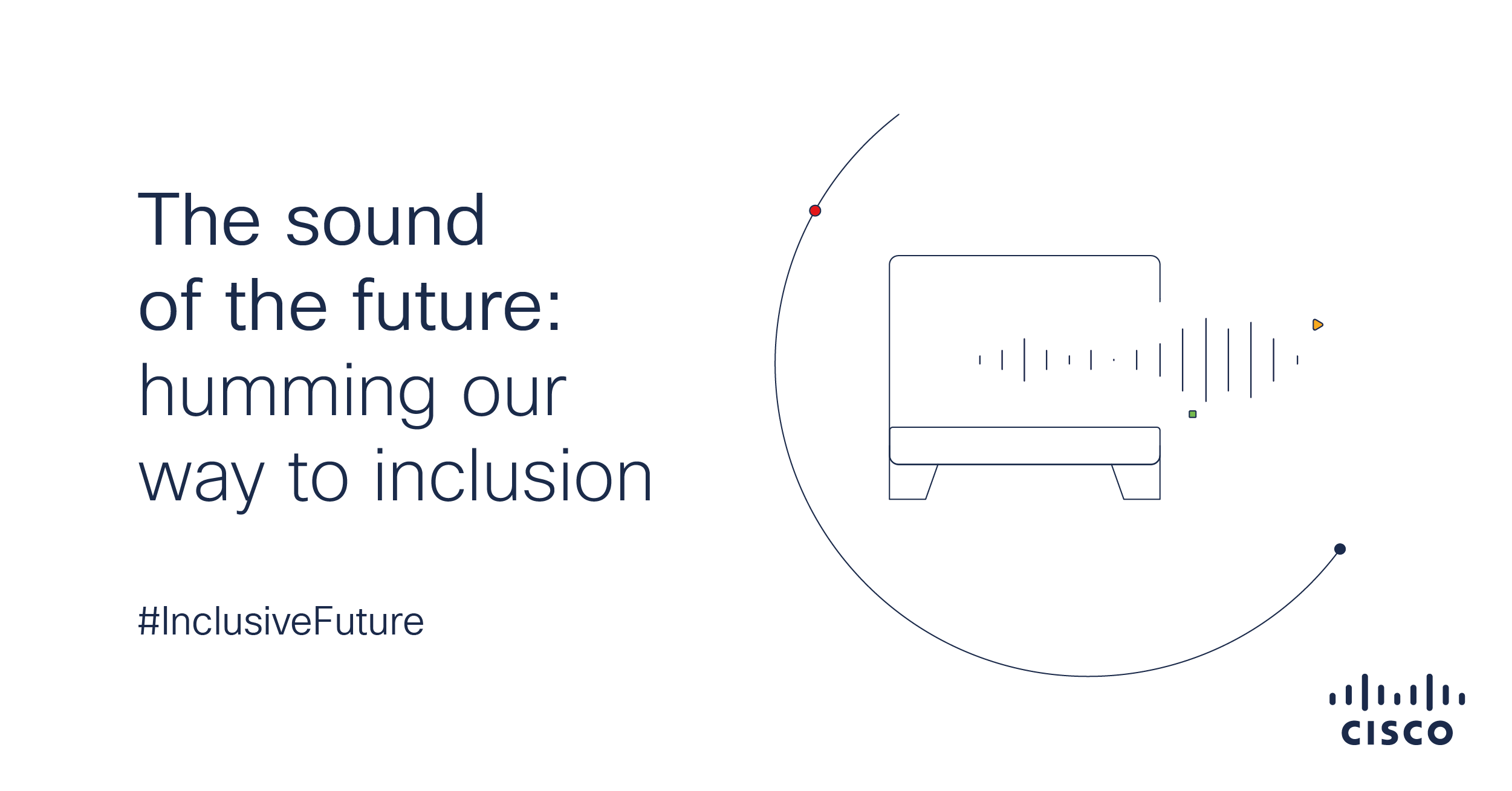 The sound of the future: humming our way to inclusion

#InclusiveFuture

CISCO